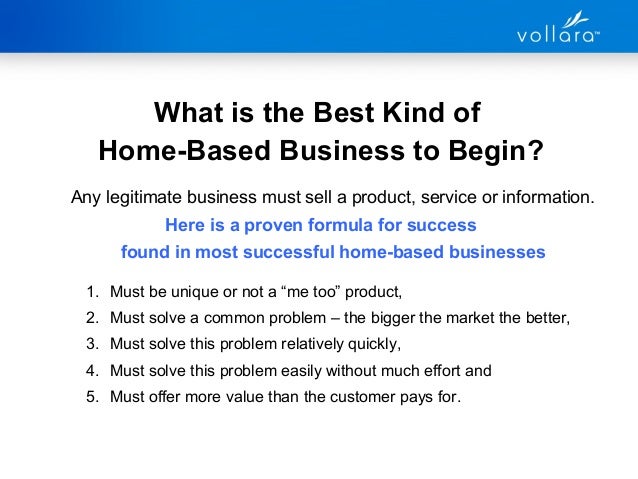 vollara™

What is the Best Kind of Home-Based Business to Begin?

Any legitimate business must sell a product, service or information.

Here is a proven formula for success found in most successful home-based businesses

1. Must be unique or not a “me too” product,
2. Must solve a common problem – the bigger the market the better,
3. Must solve this problem relatively quickly,
4. Must solve this problem easily without much effort and
5. Must offer more value than the customer pays for.